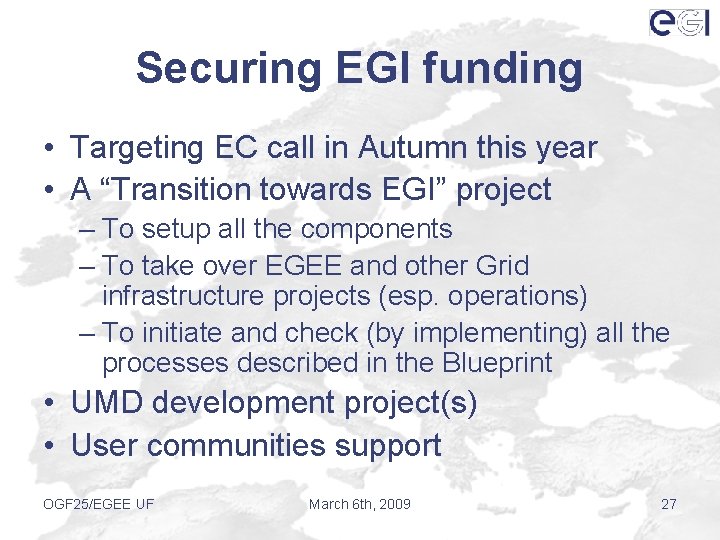 eGI

Securing EGI funding

• Targeting EC call in Autumn this year
• A “Transition towards EGI” project
– To setup all the components
– To take over EGEE and other Grid infrastructure projects (esp. operations)
– To initiate and check (by implementing) all the processes described in the Blueprint
• UMD development project(s)
• User communities support

OGF25/EGEE UF
March 6th, 2009
27